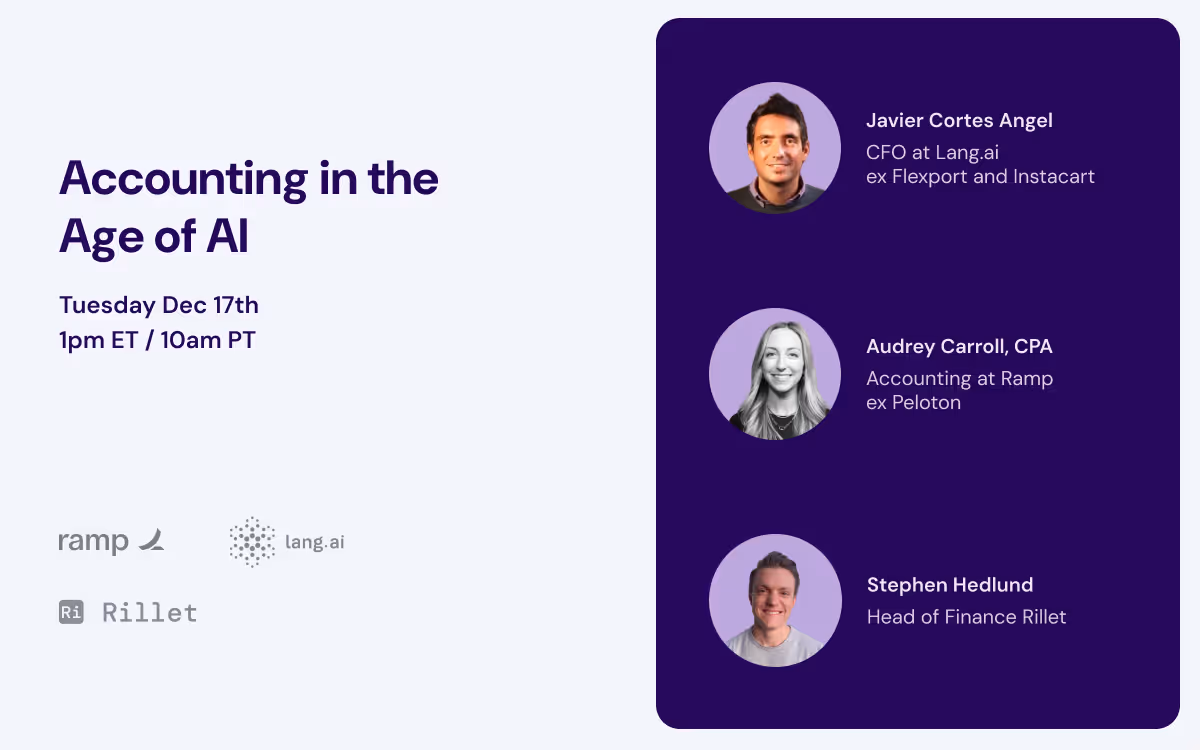 Accounting in the Age of AI

Tuesday Dec 17th
1pm ET / 10am PT

ramp

lang.ai

Ri Rillet

Javier Cortes Angel
CFO at Lang.ai
ex Flexport and Instacart

Audrey Carroll, CPA
Accounting at Ramp
ex Peloton

Stephen Hedlund
Head of Finance Rillet